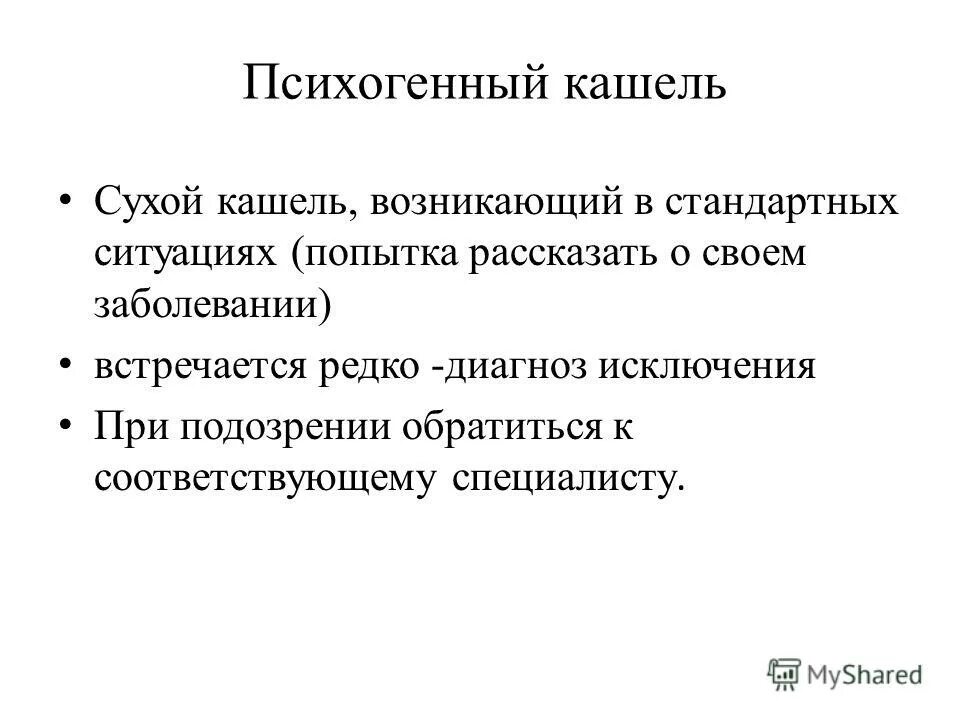 Психогенный кашель

• Сухой кашель, возникающий в стандартных ситуациях (попытка рассказать о своем заболевании)

• встречается редко -диагноз исключения

• При подозрении обратиться к соответствующему специалисту.

MyShared